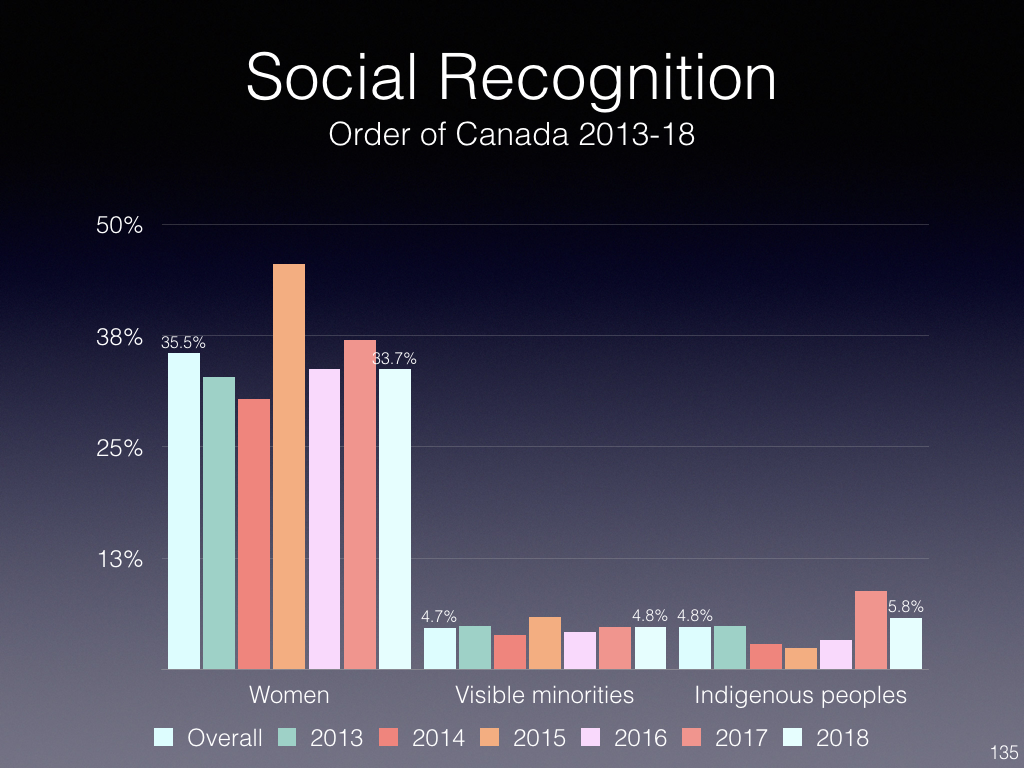 Social Recognition
Order of Canada 2013-18

50%
38%
25%
13%

35.5%
33.7%
4.7%
4.8%
4.8%
5.8%

Women
Visible minorities
Indigenous peoples

Overall 2013 2014 2015 2016 2017 2018

135